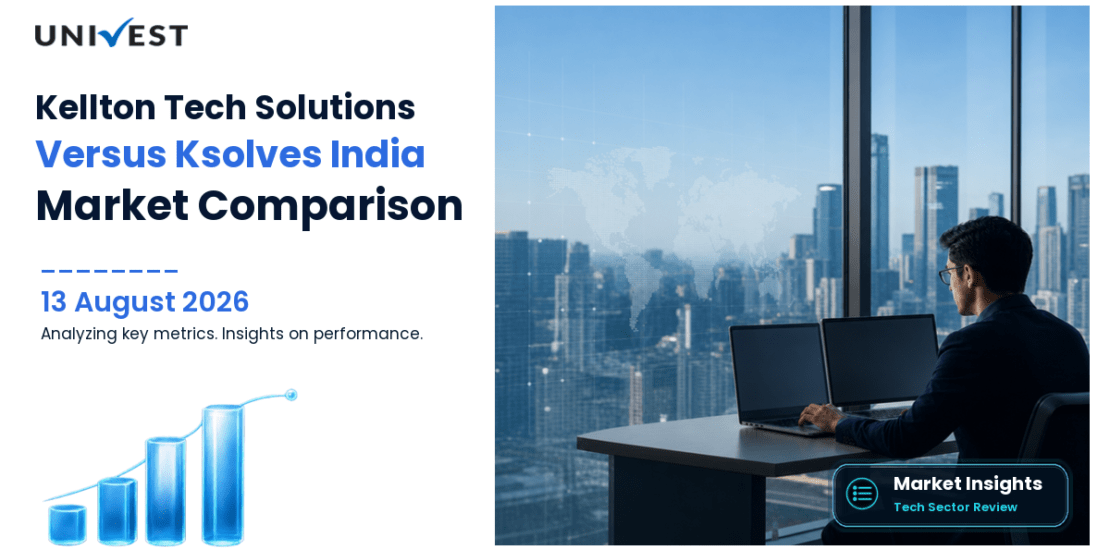 UNIVEST

Kellton Tech Solutions
Versus Ksolves India
Market Comparison

13 August 2026
Analyzing key metrics. Insights on performance.

Market Insights
Tech Sector Review